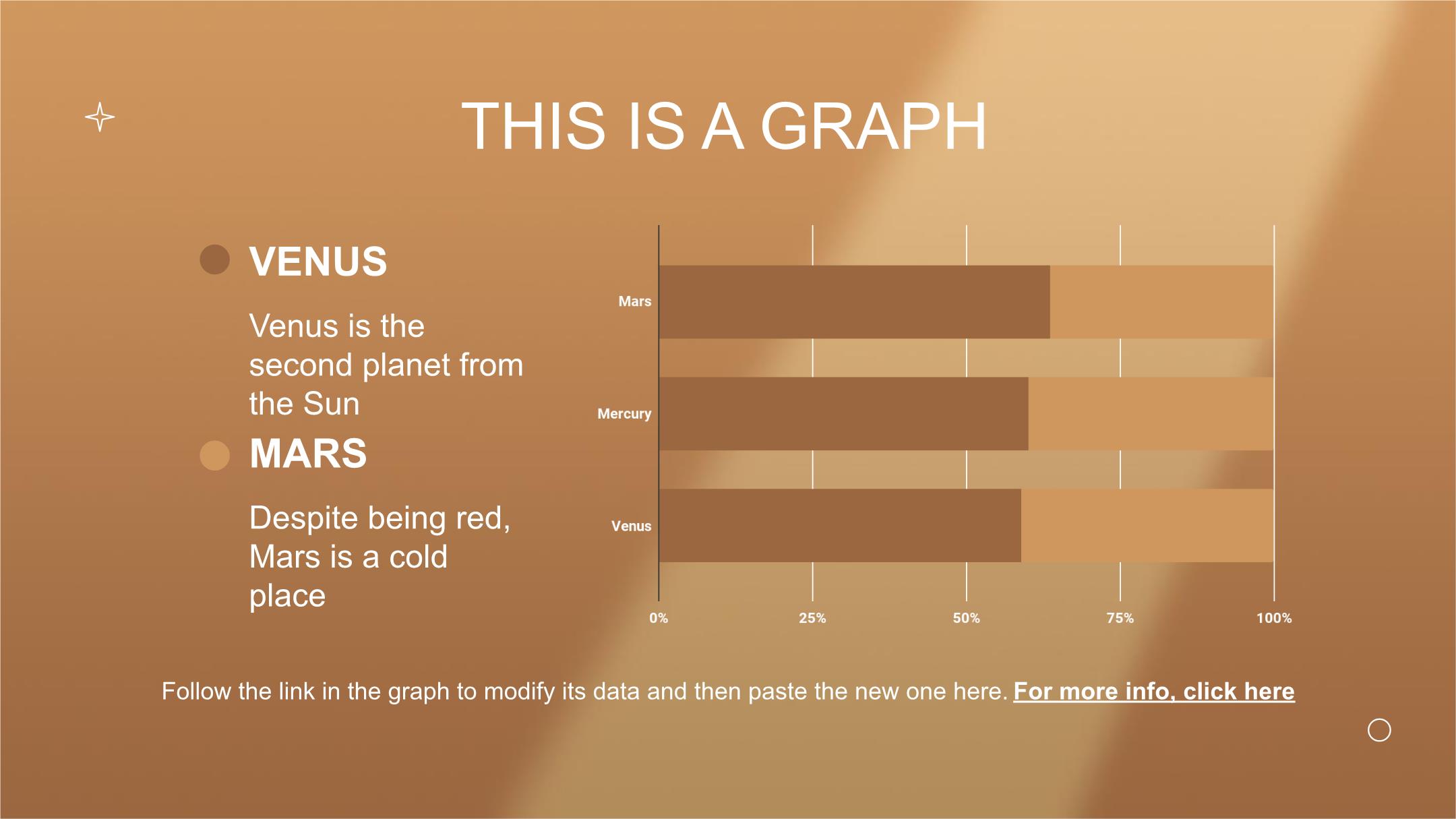 THIS IS A GRAPH

VENUS

Venus is the second planet from the Sun

MARS

Despite being red, Mars is a cold place

Mars

Mercury

Venus

0%

25%

50%

75%

100%

Follow the link in the graph to modify its data and then paste the new one here. For more info, click here